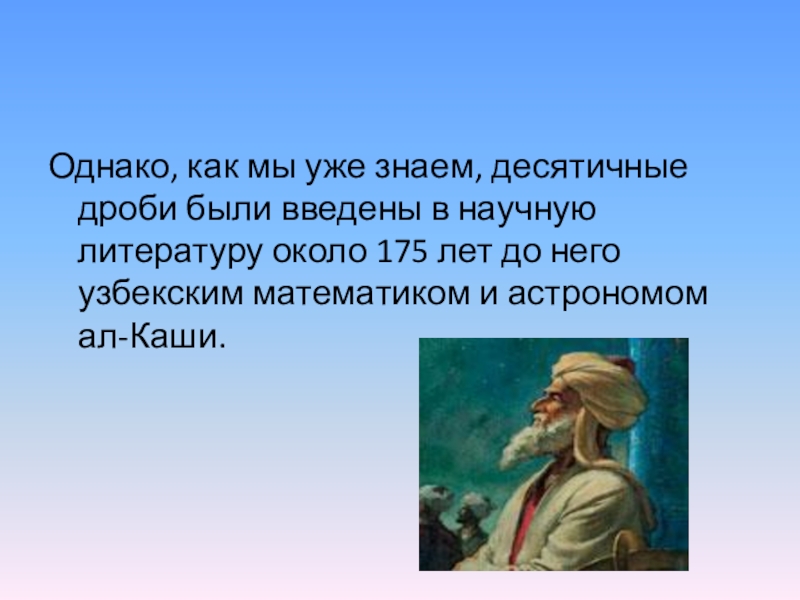 Однако, как мы уже знаем, десятичные дроби были введены в научную литературу около 175 лет до него узбекским математиком и астрономом ал-Каши.